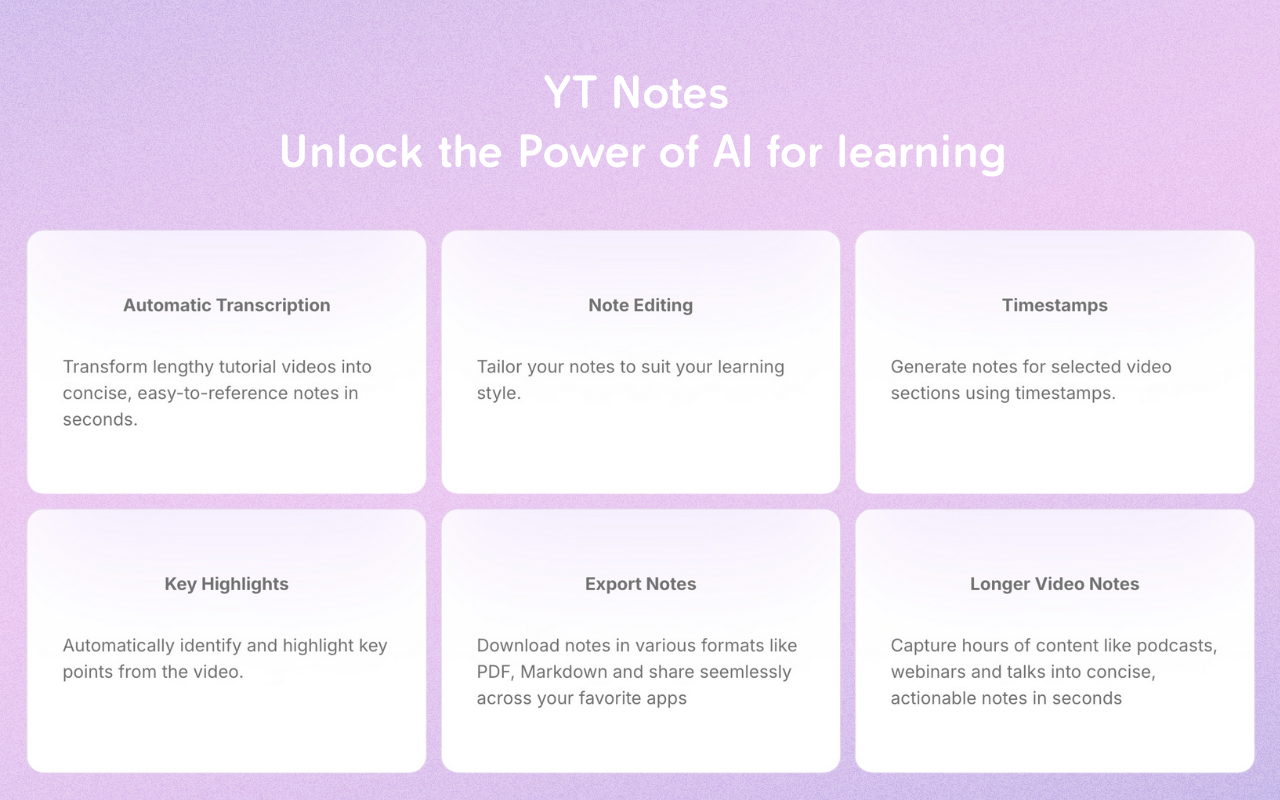 YT Notes
Unlock the Power of AI for learning

Automatic Transcription

Transform lengthy tutorial videos into concise, easy-to-reference notes in seconds.

Note Editing

Tailor your notes to suit your learning style.

Timestamps

Generate notes for selected video sections using timestamps.

Key Highlights

Automatically identify and highlight key points from the video.

Export Notes

Download notes in various formats like PDF, Markdown and share seemlessly across your favorite apps

Longer Video Notes

Capture hours of content like podcasts, webinars and talks into concise, actionable notes in seconds